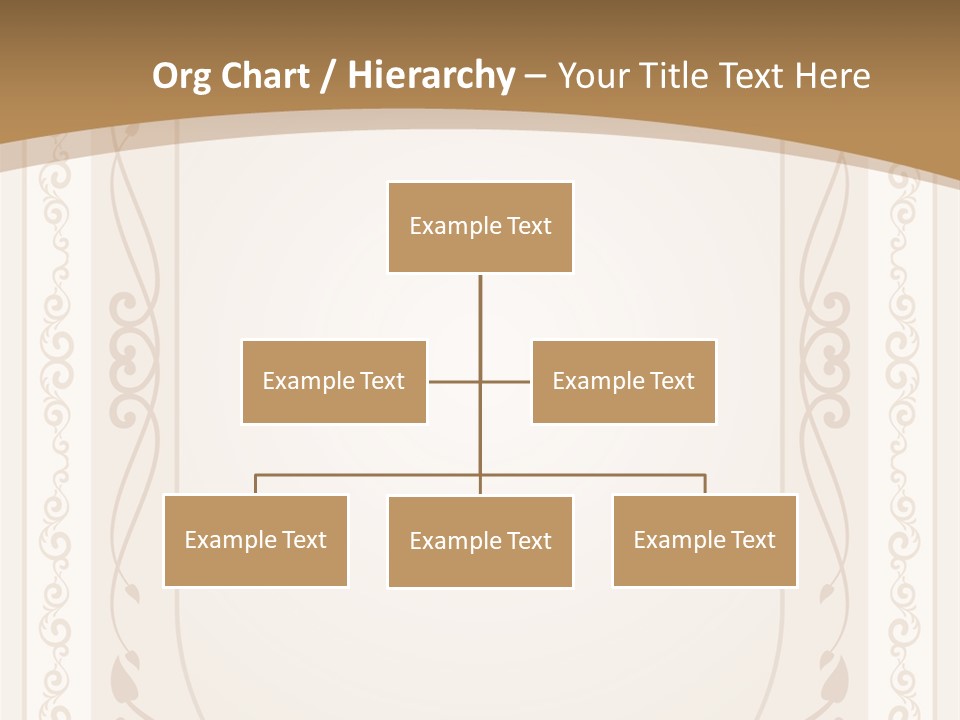 Org Chart / Hierarchy – Your Title Text Here

Example Text

Example Text

Example Text

Example Text

Example Text

Example Text